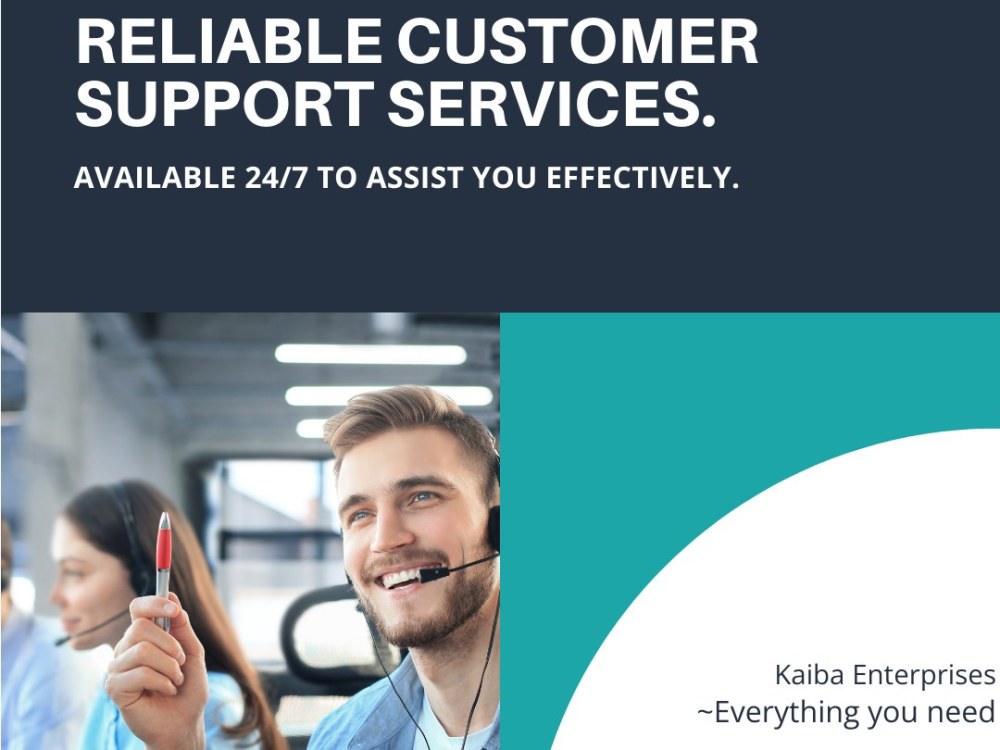 RELIABLE CUSTOMER SUPPORT SERVICES.

AVAILABLE 24/7 TO ASSIST YOU EFFECTIVELY.

Kaiba Enterprises
~Everything you need